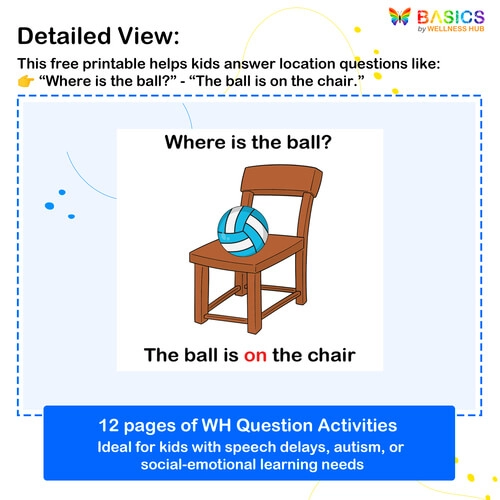 BASICS
by WELLNESS HUB

Detailed View:

This free printable helps kids answer location questions like:
👉 “Where is the ball?” - “The ball is on the chair.”

Where is the ball?

The ball is on the chair

12 pages of WH Question Activities
Ideal for kids with speech delays, autism, or social-emotional learning needs